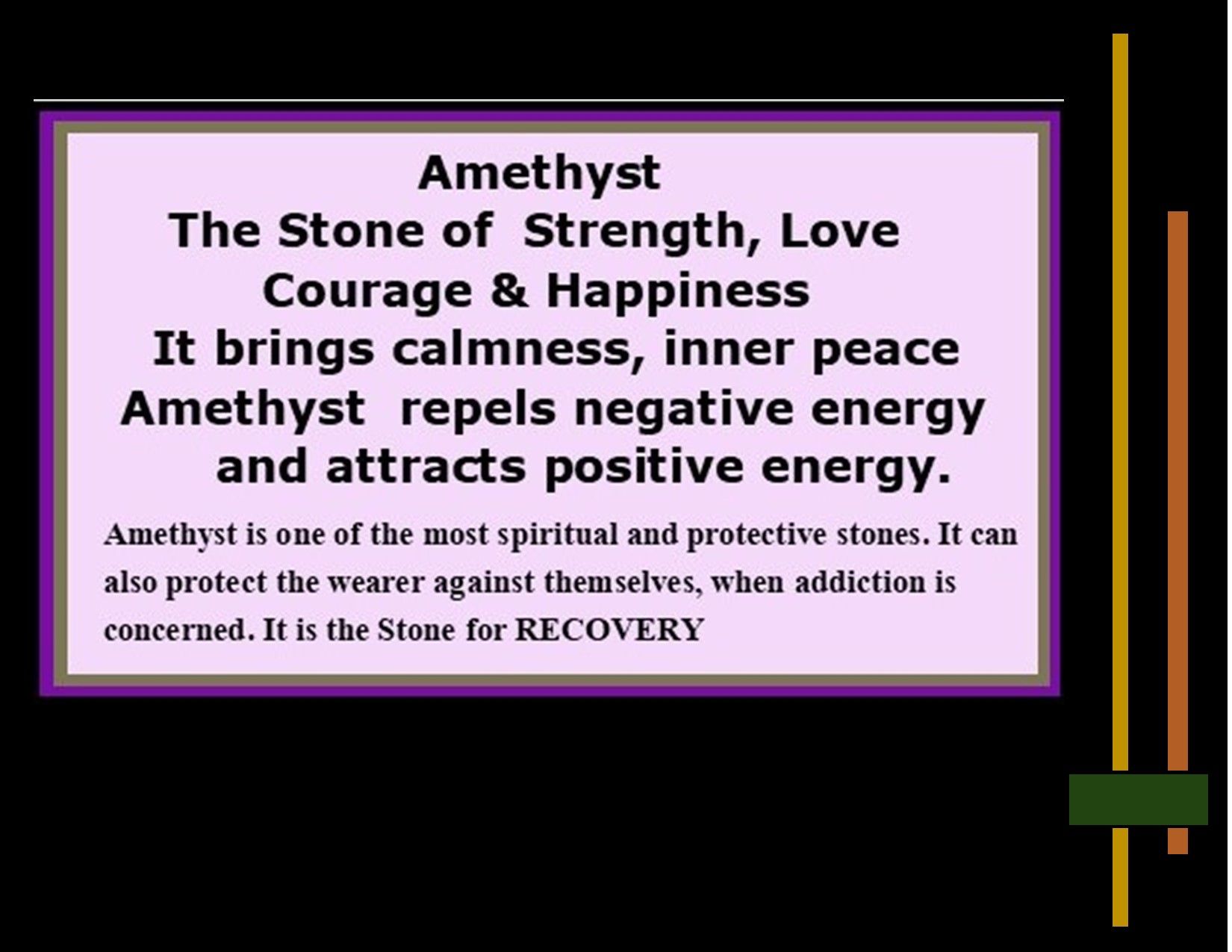 Amethyst
The Stone of Strength, Love
Courage & Happiness
It brings calmness, inner peace
Amethyst repels negative energy
and attracts positive energy.

Amethyst is one of the most spiritual and protective stones. It can also protect the wearer against themselves, when addiction is concerned. It is the Stone for RECOVERY